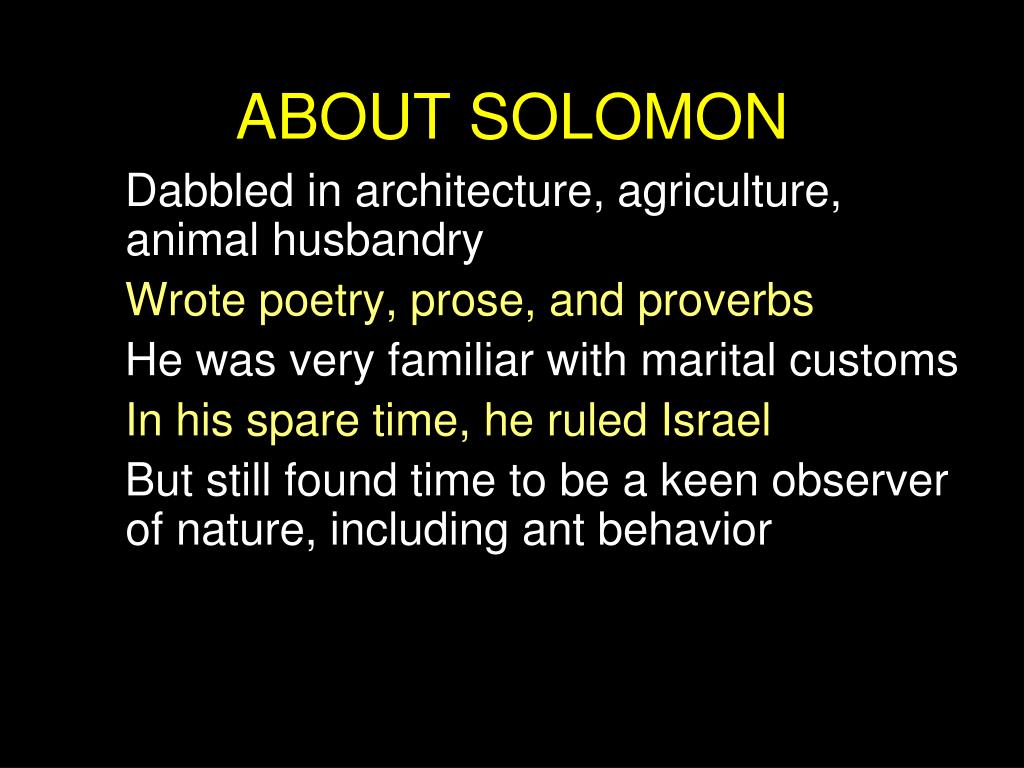 ABOUT SOLOMON

Dabbled in architecture, agriculture, animal husbandry

Wrote poetry, prose, and proverbs

He was very familiar with marital customs

In his spare time, he ruled Israel

But still found time to be a keen observer of nature, including ant behavior